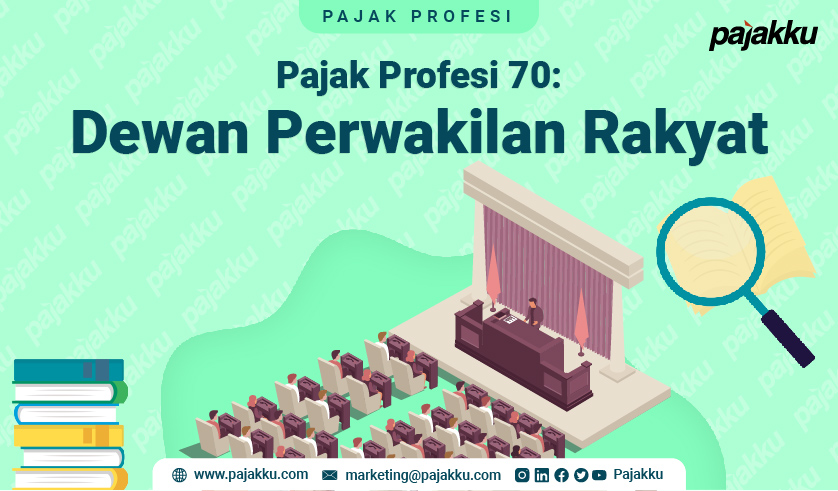 PAJAK PROFESI

pajakku

Pajak Profesi 70:
Dewan Perwakilan Rakyat

www.pajakku.com marketing@pajakku.com Pajakku